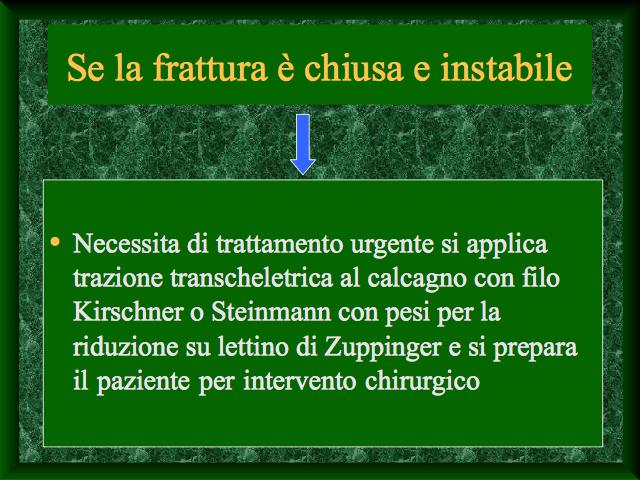 Se la frattura è chiusa e instabile

• Necessita di trattamento urgente si applica trazione transcheletrica al calcagno con filo Kirschner o Steinmann con pesi per la riduzione su lettino di Zuppinger e si prepara il paziente per intervento chirurgico